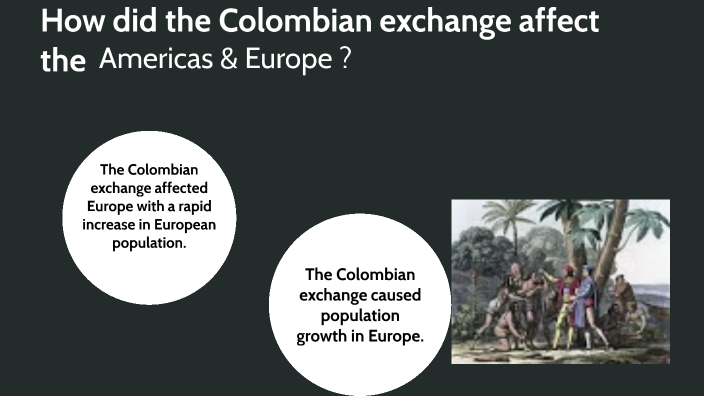 How did the Colombian exchange affect the Americas & Europe ?

The Colombian exchange affected Europe with a rapid increase in European population.

The Colombian exchange caused population growth in Europe.